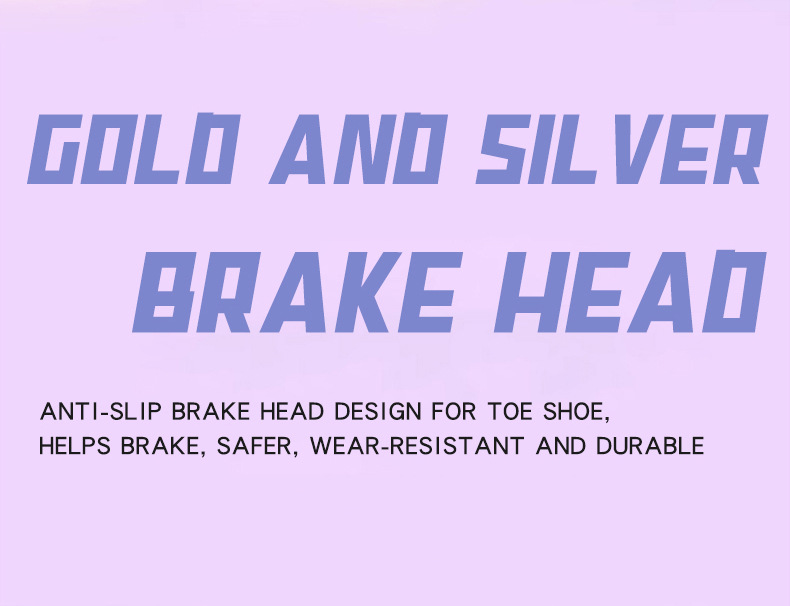 GOLD AND SILVER
BRAKE HEAD

ANTI-SLIP BRAKE HEAD DESIGN FOR TOE SHOE, HELPS BRAKE, SAFER, WEAR-RESISTANT AND DURABLE